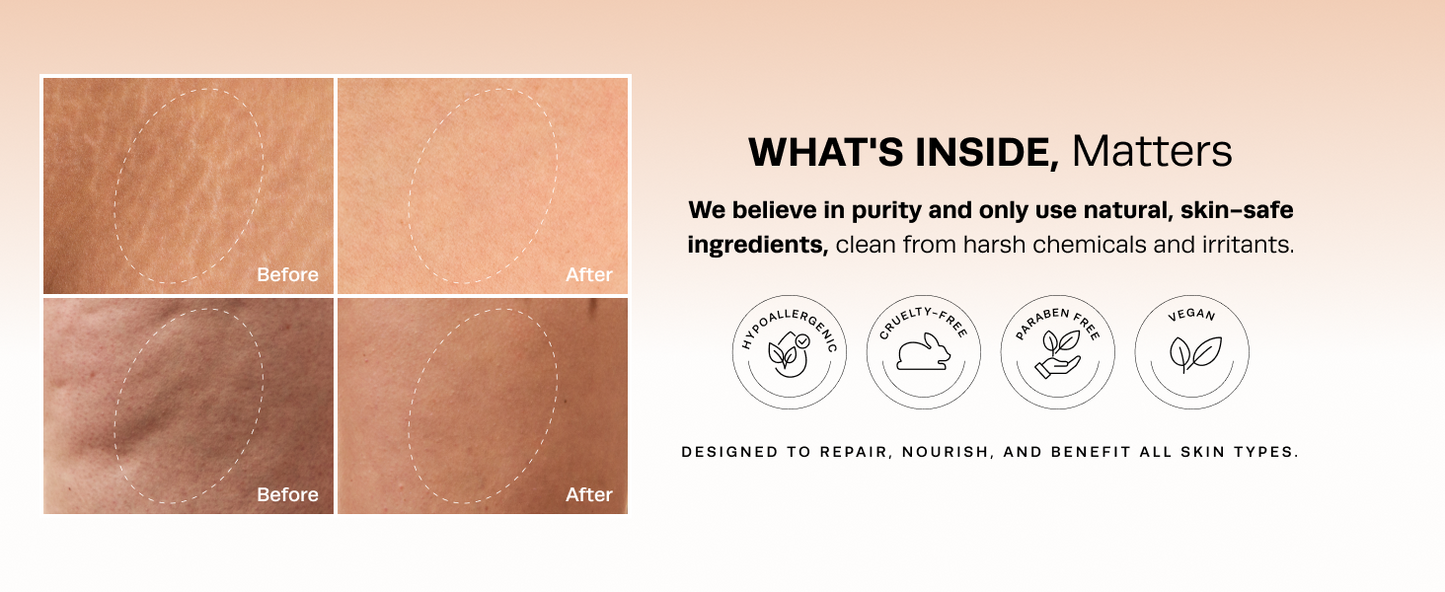 Before

After

Before

After

WHAT'S INSIDE, Matters

We believe in purity and only use natural, skin-safe ingredients, clean from harsh chemicals and irritants.

HYPOALLERGENIC

CRUELTY-FREE

PARABEN FREE

VEGAN

DESIGNED TO REPAIR, NOURISH, AND BENEFIT ALL SKIN TYPES.